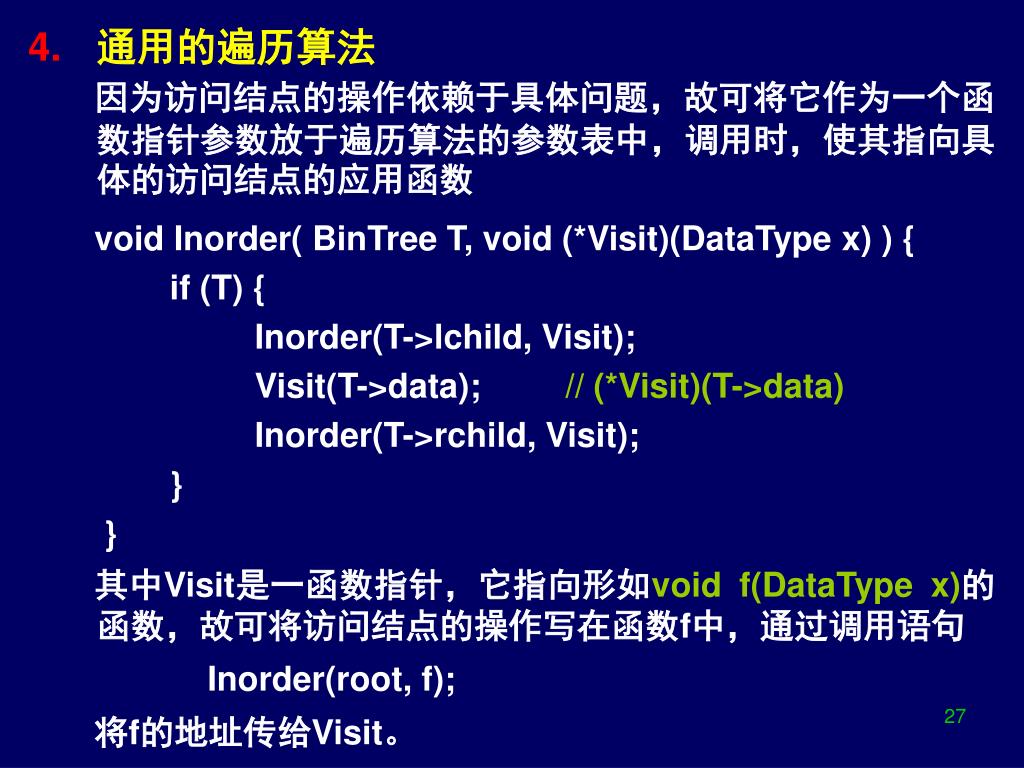 4. 通用的遍历算法

因为访问结点的操作依赖于具体问题，故可将它作为一个函数指针参数放于遍历算法的参数表中，调用时，使其指向具体的访问结点的应用函数

void Inorder( BinTree T, void (*Visit)(DataType x) ) {
if (T) {
Inorder(T->lchild, Visit);
Visit(T->data); // (*Visit)(T->data)
Inorder(T->rchild, Visit);
}
}

其中Visit是一函数指针，它指向形如void f(DataType x)的函数，故可将访问结点的操作写在函数f中，通过调用语句

Inorder(root, f);

将f的地址传给Visit。

27